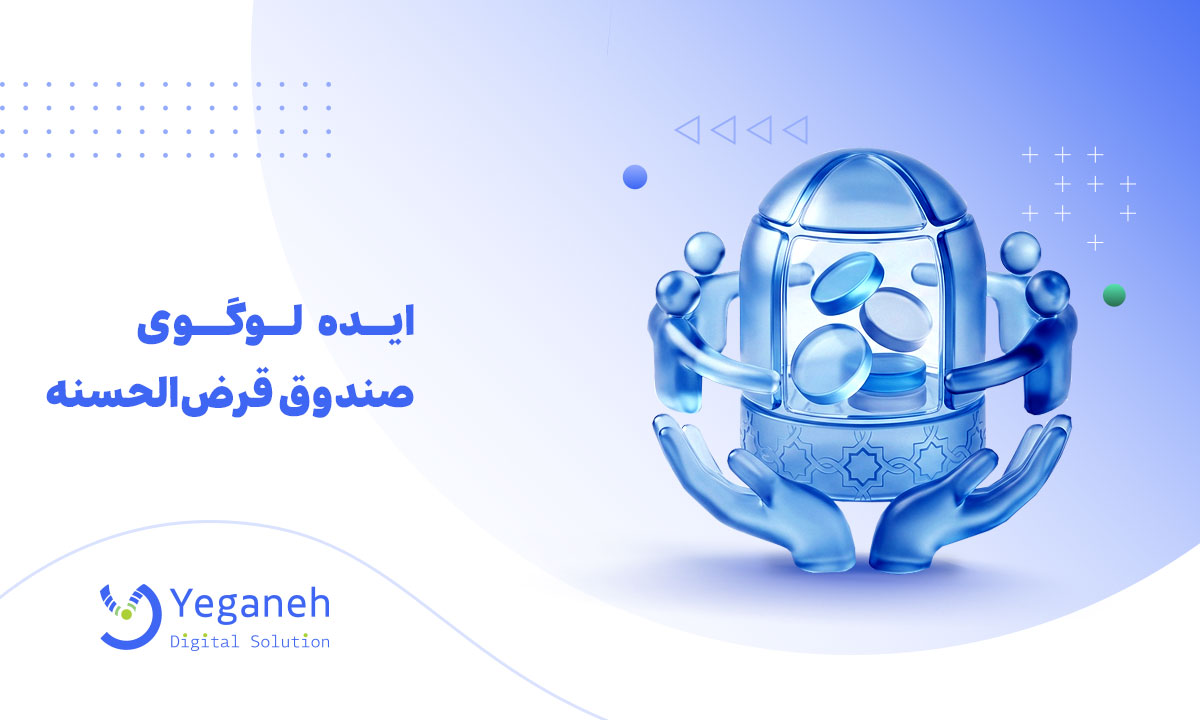 ایده لوگوی
صندوق قرض‌الحسنه

Yeganeh
Digital Solution